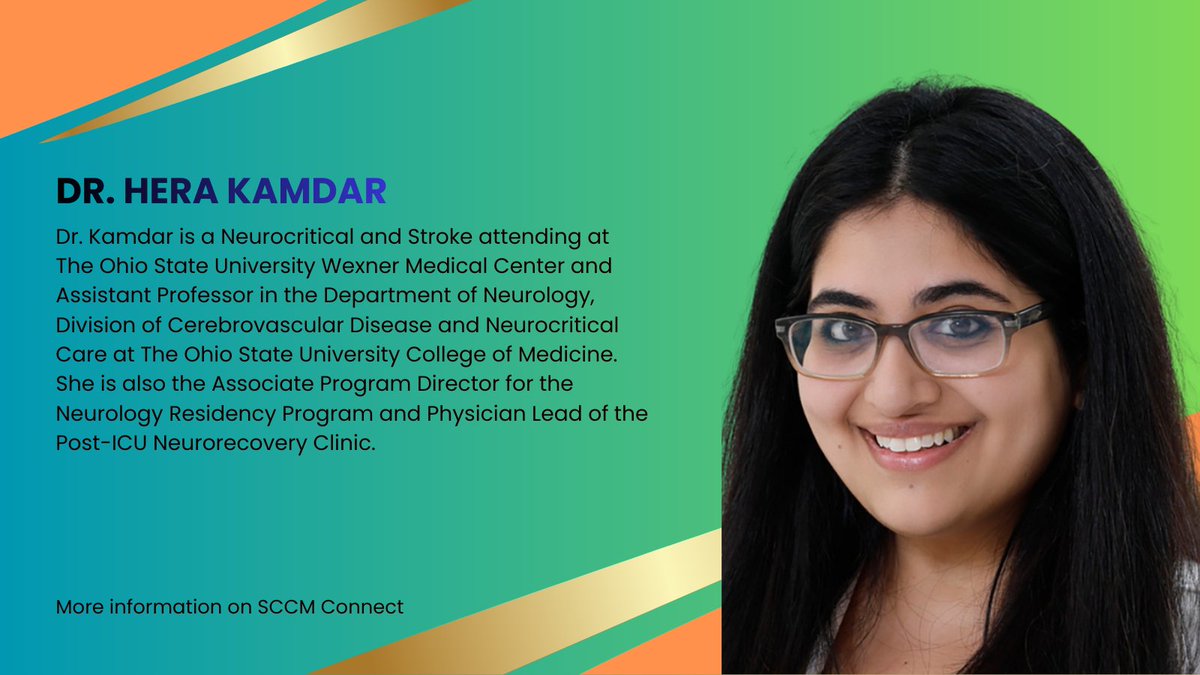 DR. HERA KAMDAR

Dr. Kamdar is a Neurocritical and Stroke attending at The Ohio State University Wexner Medical Center and Assistant Professor in the Department of Neurology, Division of Cerebrovascular Disease and Neurocritical Care at The Ohio State University College of Medicine. She is also the Associate Program Director for the Neurology Residency Program and Physician Lead of the Post-ICU Neurorecovery Clinic.

More information on SCCM Connect